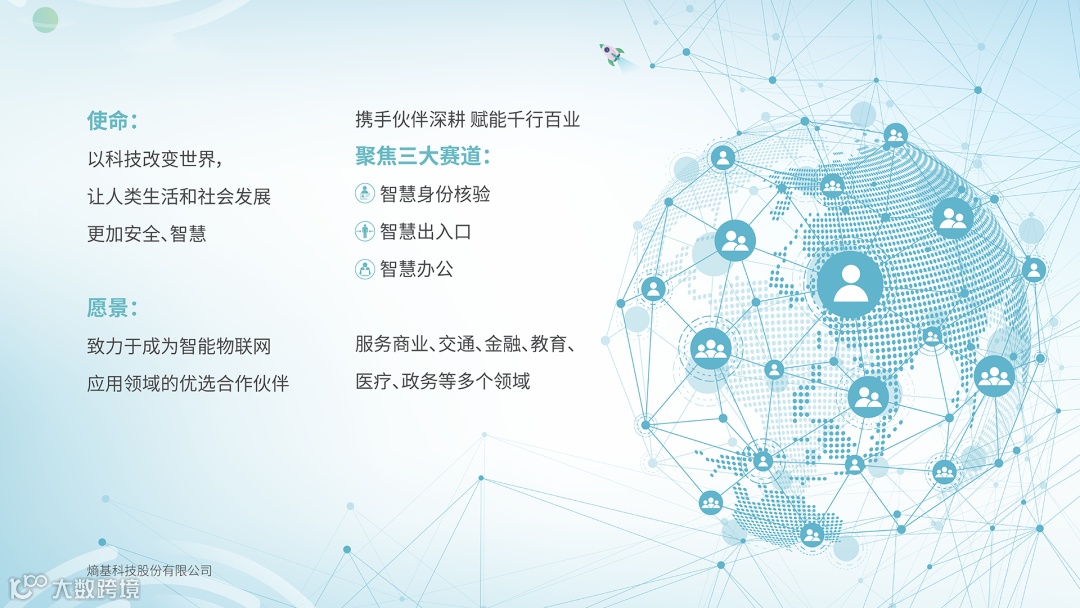 使命：

以科技改变世界，

让人类生活和社会发展

更加安全、智慧

愿景：

致力于成为智能物联网

应用领域的优选合作伙伴

携手伙伴深耕 赋能千行百业

聚焦三大赛道：

智慧身份核验

智慧出入口

智慧办公

服务商业、交通、金融、教育、

医疗、政务等多个领域

熵基科技股份有限公司

大数跨境